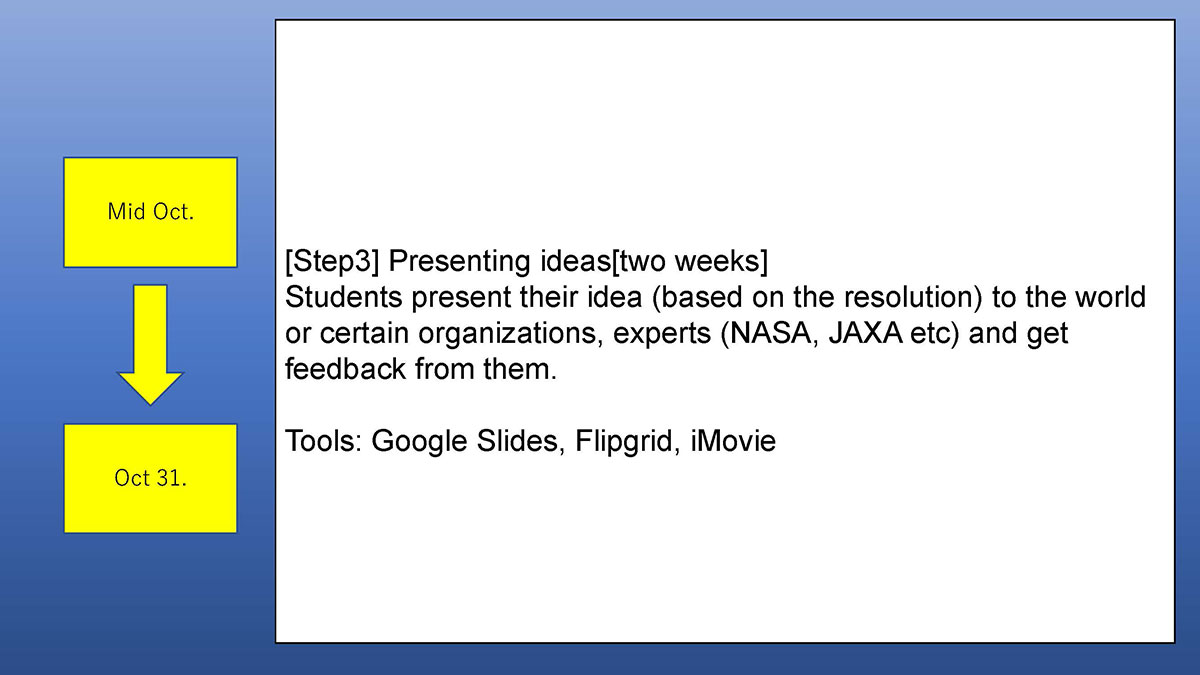 Mid Oct.

Oct 31.

[Step3] Presenting ideas[two weeks]
Students present their idea (based on the resolution) to the world or certain organizations, experts (NASA, JAXA etc) and get feedback from them.

Tools: Google Slides, Flipgrid, iMovie